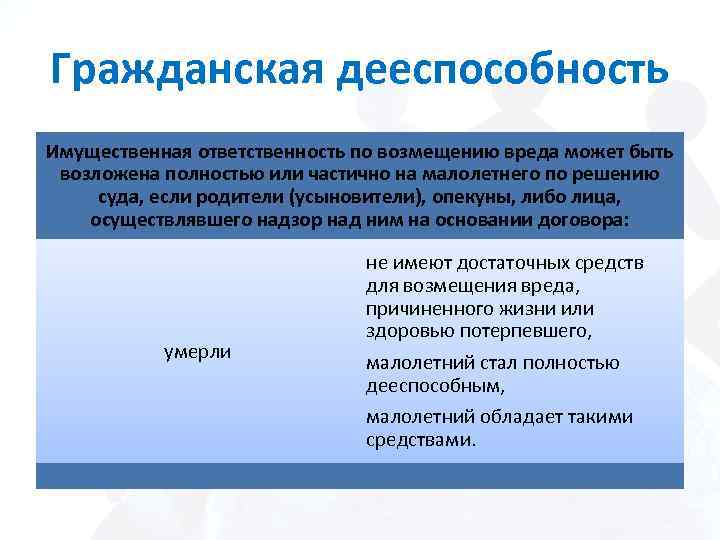 Гражданская дееспособность

Имущественная ответственность по возмещению вреда может быть возложена полностью или частично на малолетнего по решению суда, если родители (усыновители), опекуны, либо лица, осуществлявшего надзор над ним на основании договора:

умерли

не имеют достаточных средств для возмещения вреда, причиненного жизни или здоровью потерпевшего,

малолетний стал полностью дееспособным,

малолетний обладает такими средствами.